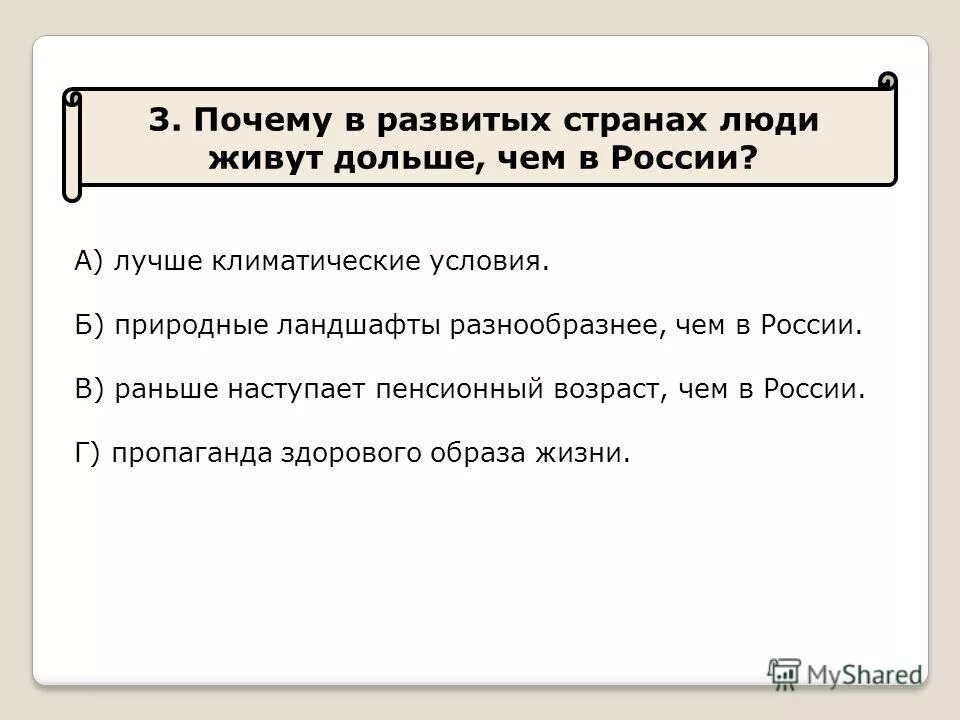 3. Почему в развитых странах люди живут дольше, чем в России?

А) лучше климатические условия.

Б) природные ландшафты разнообразнее, чем в России.

В) раньше наступает пенсионный возраст, чем в России.

Г) пропаганда здорового образа жизни.

MyShared